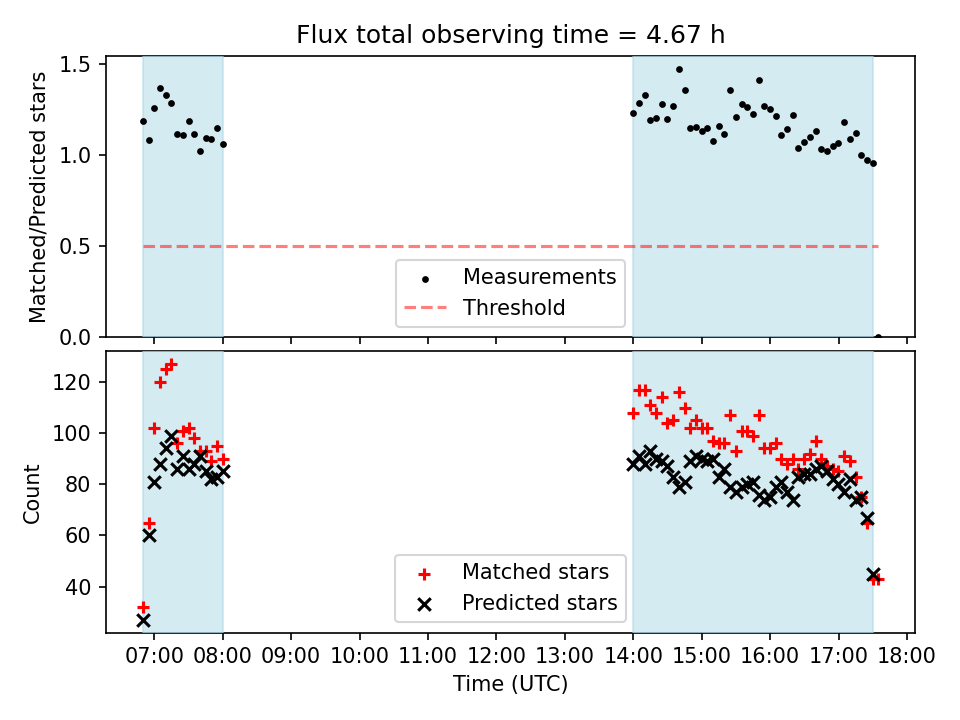 Flux total observing time = 4.67 h

Matched/Predicted stars

1.5
1.0
0.5
0.0

Measurements
Threshold

Count

120
100
80
60
40

Matched stars
Predicted stars

07:00 08:00 09:00 10:00 11:00 12:00 13:00 14:00 15:00 16:00 17:00 18:00

Time (UTC)